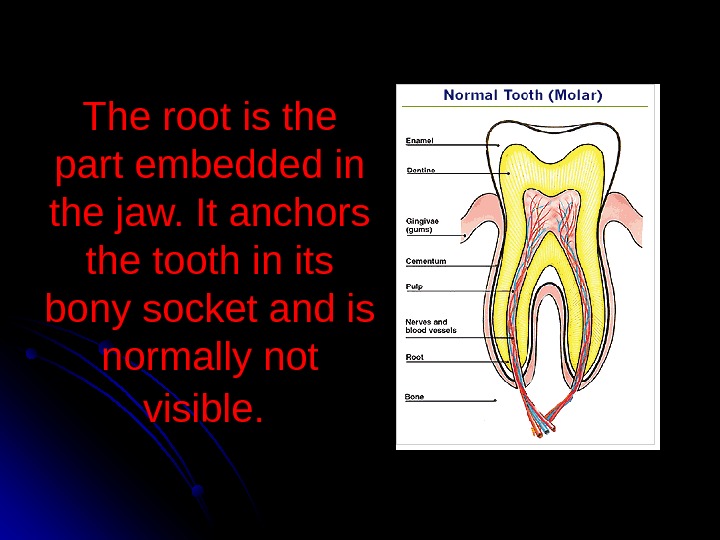 The root is the part embedded in the jaw. It anchors the tooth in its bony socket and is normally not visible.

Normal Tooth (Molar)

Enamel
Dentine
Gingivae (gums)
Cementum
Pulp
Nerves and blood vessels
Root
Bone